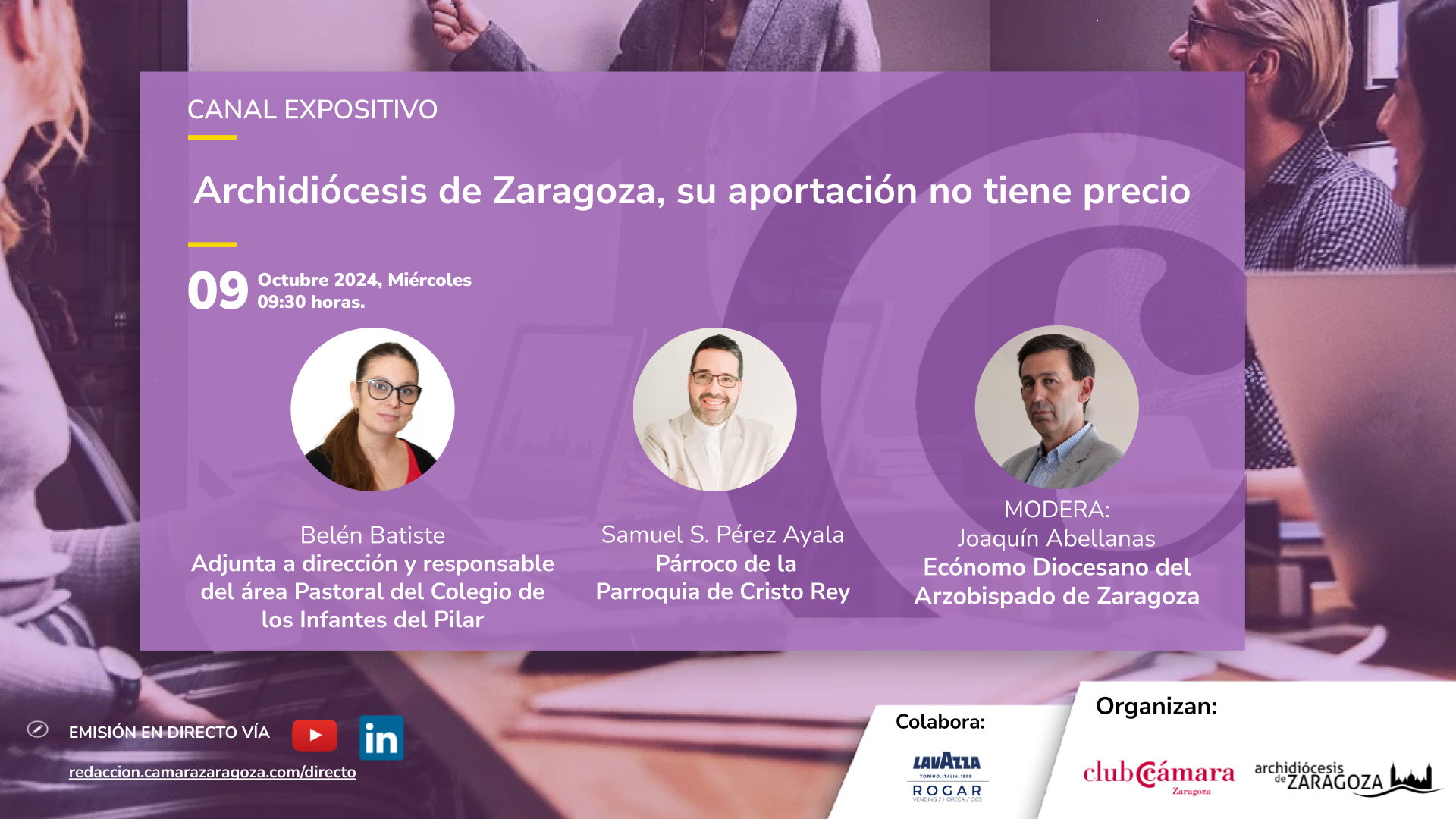 CANAL EXPOSITIVO

Archidiócesis de Zaragoza, su aportación no tiene precio

09 Octubre 2024, Miércoles
09:30 horas.

Belén Batiste
Adjunta a dirección y responsable del área Pastoral del Colegio de los Infantes del Pilar

Samuel S. Pérez Ayala
Párroco de la Parroquia de Cristo Rey

MODERA:
Joaquín Abellanas
Ecónomo Diocesano del Arzobispado de Zaragoza

EMISIÓN EN DIRECTO VÍA

in

redaccion.camarazaragoza.com/directo

Colabora:

LAVAZZA
TORINO, ITALIA, 1895
ROGAR
VENDING / HORECA / OCS

Organizan:

club cámara
Zaragoza

archidiócesis de ZARAGOZA